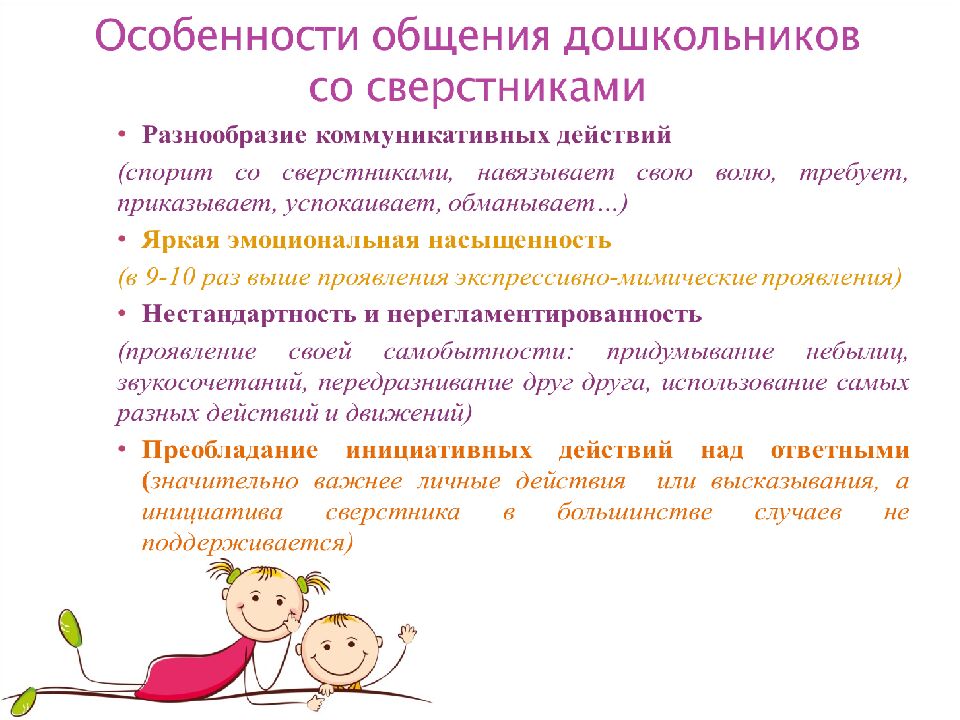 Особенности общения дошкольников со сверстниками

• Разнообразие коммуникативных действий

(спорит со сверстниками, навязывает свою волю, требует, приказывает, успокаивает, обманывает…)

• Яркая эмоциональная насыщенность

(в 9-10 раз выше проявления экспрессивно-мимические проявления)

• Нестандартность и нерегламентированность

(проявление своей самобытности: придумывание небылиц, звукосочетаний, передразнивание друг друга, использование самых разных действий и движений)

• Преобладание инициативных действий над ответными (значительно важнее личные действия или высказывания, а инициатива сверстника в большинстве случаев не поддерживается)